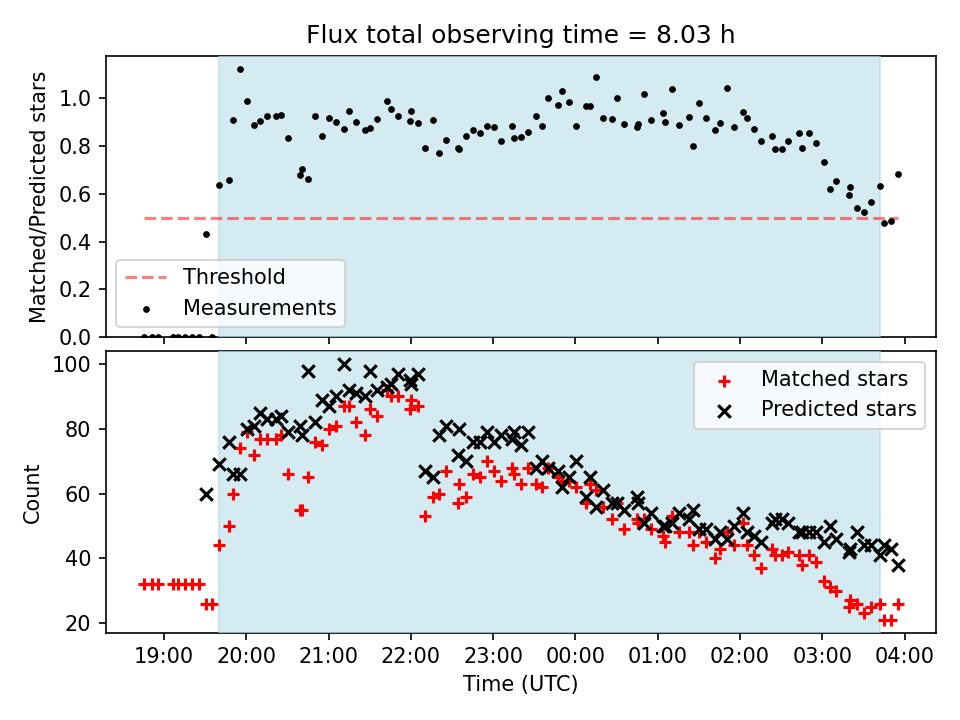 Flux total observing time = 8.03 h

Matched/Predicted stars

1.0
0.8
0.6
0.4
0.2
0.0

Threshold
Measurements

Count

100
80
60
40
20

Matched stars
Predicted stars

19:00 20:00 21:00 22:00 23:00 00:00 01:00 02:00 03:00 04:00

Time (UTC)